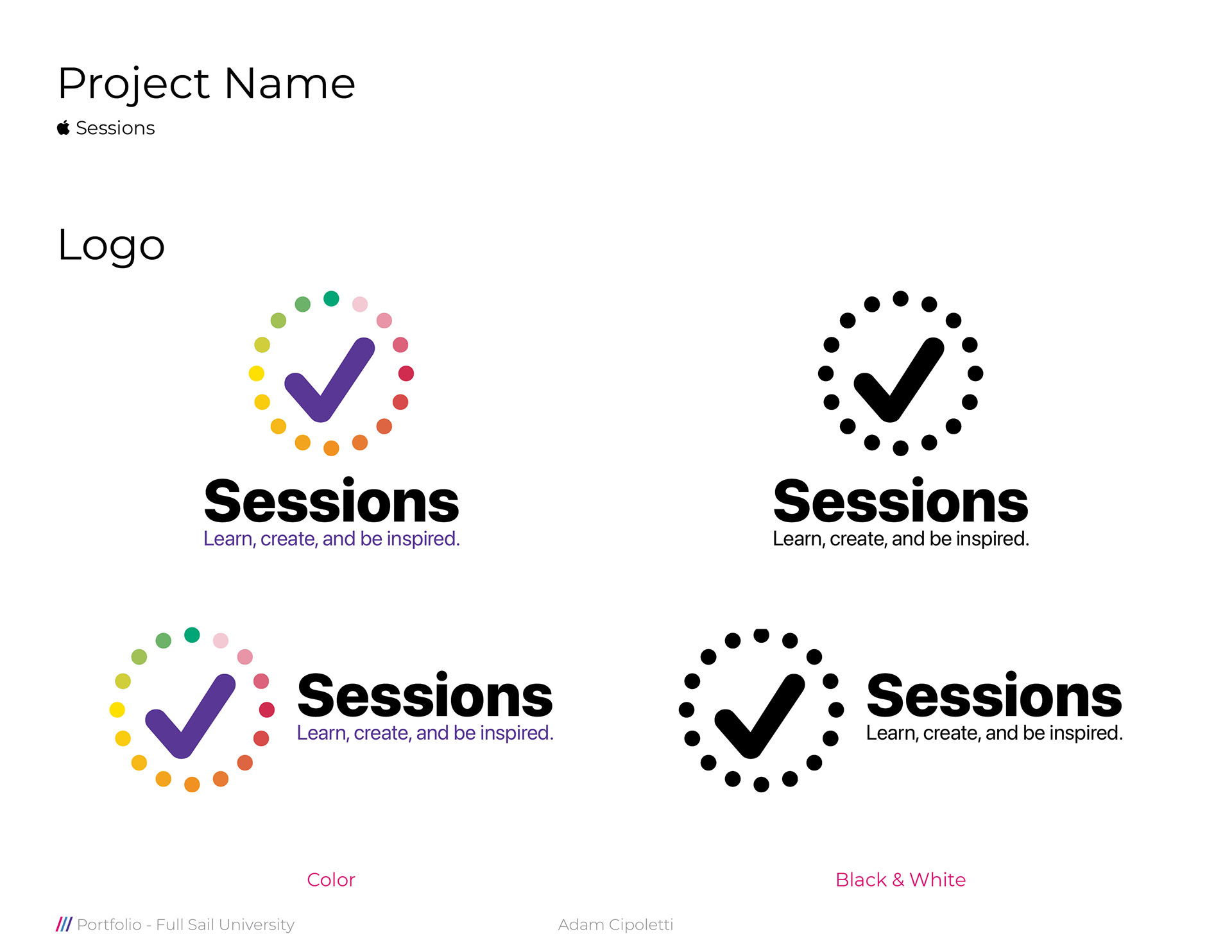 Project Name

 Sessions

Logo

Sessions
Learn, create, and be inspired.

Sessions
Learn, create, and be inspired.

Sessions
Learn, create, and be inspired.

Sessions
Learn, create, and be inspired.

Color

Black & White

/// Portfolio - Full Sail University

Adam Cipoletti